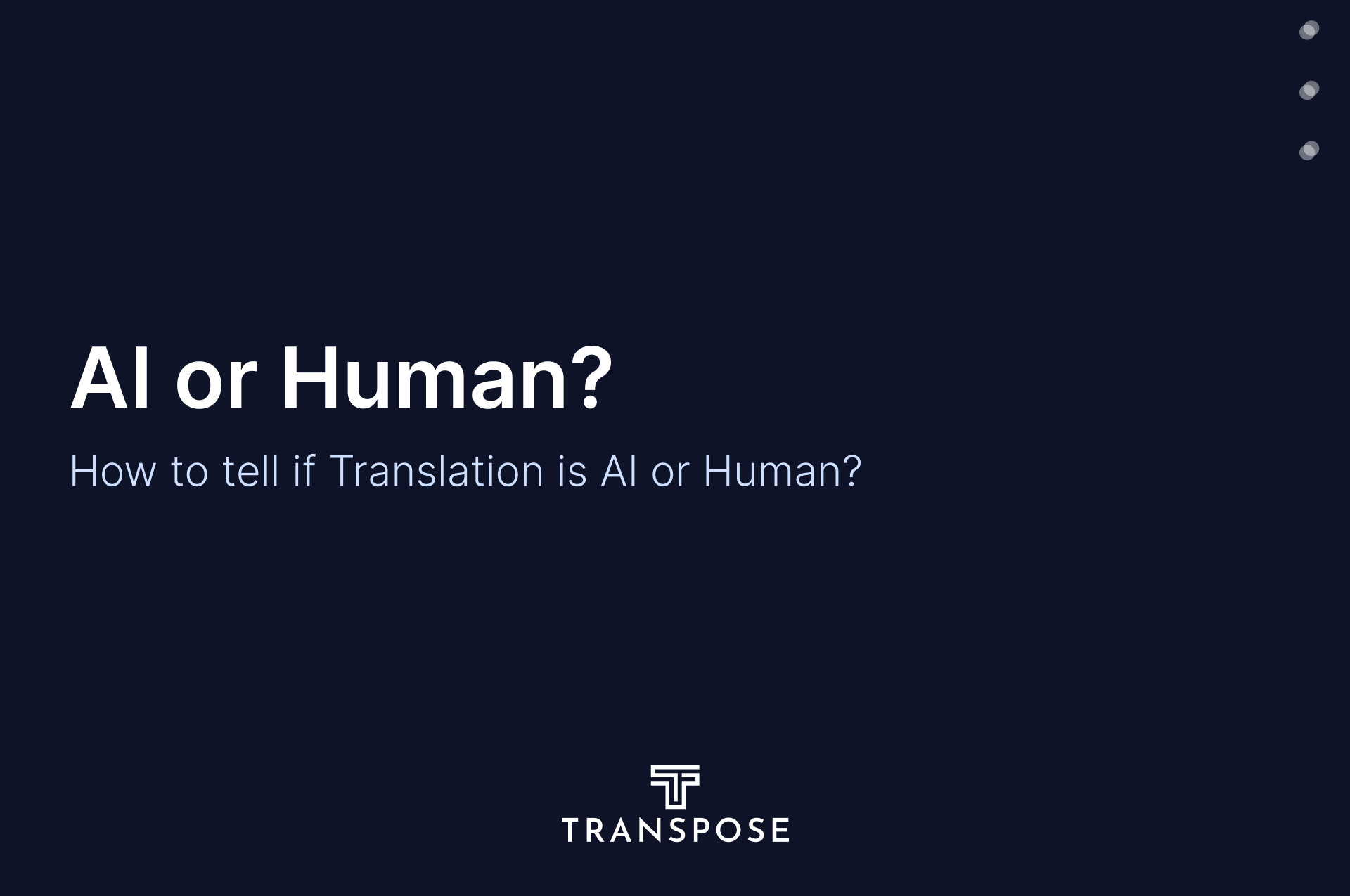 AI or Human?

How to tell if Translation is AI or Human?

TRANSPOSE